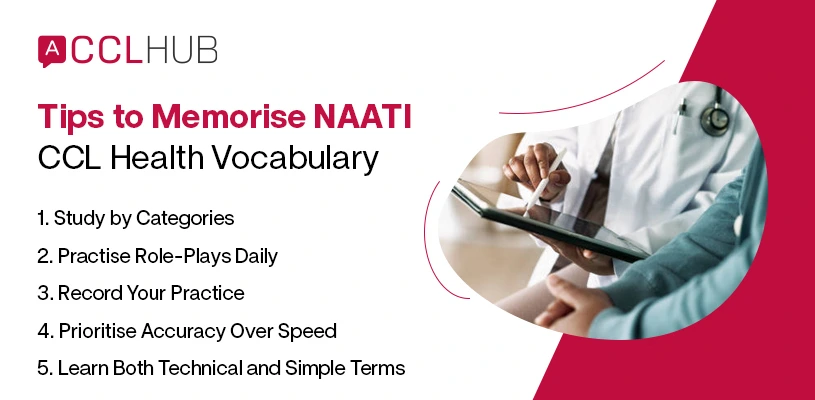 A CCLHUB

Tips to Memorise NAATI CCL Health Vocabulary

1. Study by Categories
2. Practise Role-Plays Daily
3. Record Your Practice
4. Prioritise Accuracy Over Speed
5. Learn Both Technical and Simple Terms